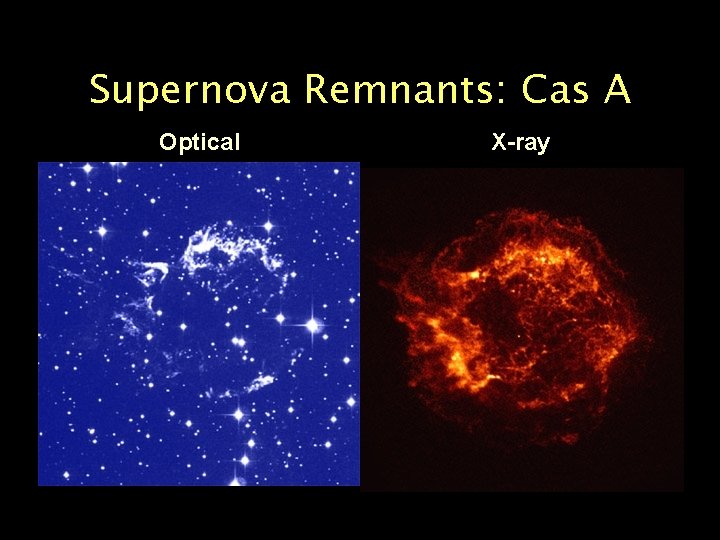 Supernova Remnants: Cas A

Optical

X-ray